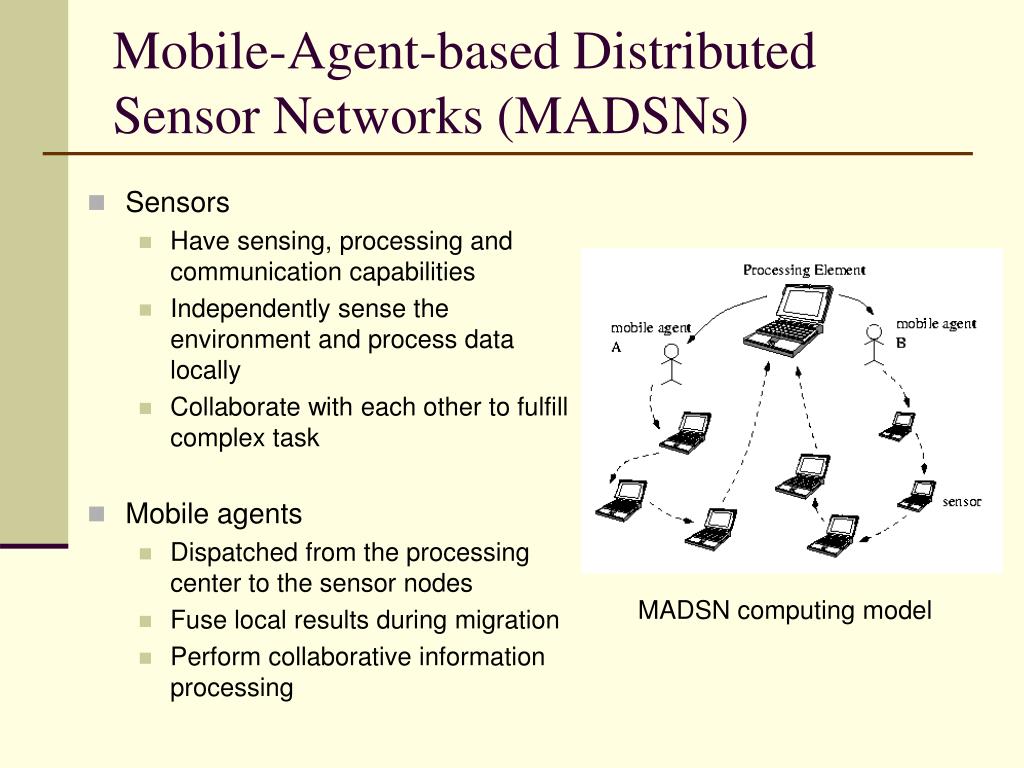 Mobile-Agent-based Distributed Sensor Networks (MADSNs)

Sensors
Have sensing, processing and communication capabilities
Independently sense the environment and process data locally
Collaborate with each other to fulfill complex task

Mobile agents
Dispatched from the processing center to the sensor nodes
Fuse local results during migration
Perform collaborative information processing

Processing Element
mobile agent A
mobile agent B
sensor

MADSN computing model